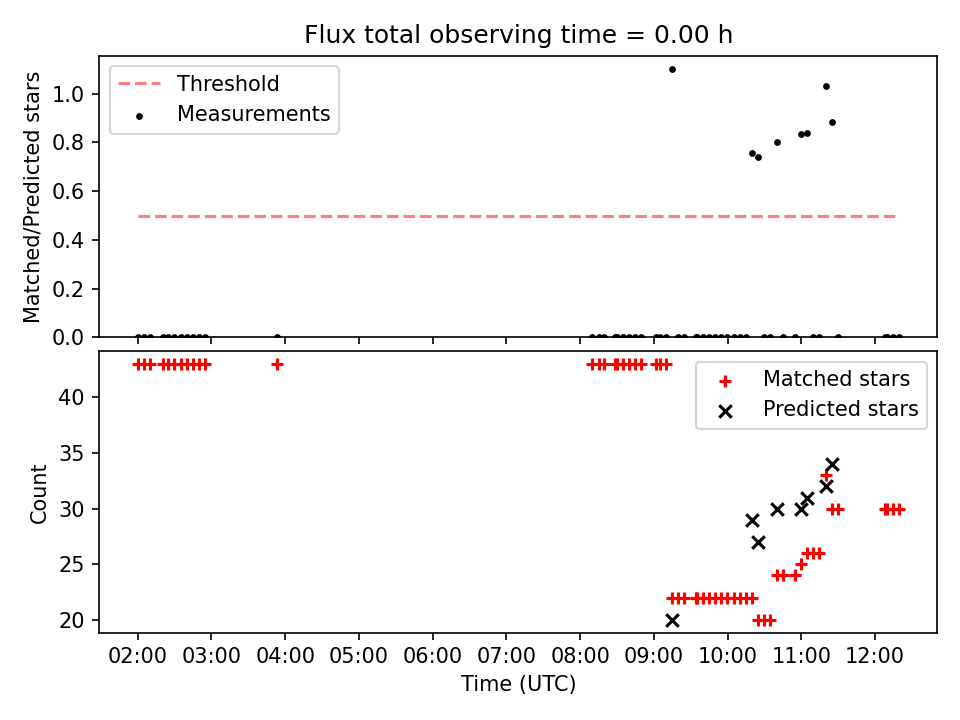 Flux total observing time = 0.00 h

Threshold
Measurements

Matched/Predicted stars

1.0
0.8
0.6
0.4
0.2
0.0

Matched stars
Predicted stars

Count

40
35
30
25
20

02:00 03:00 04:00 05:00 06:00 07:00 08:00 09:00 10:00 11:00 12:00

Time (UTC)